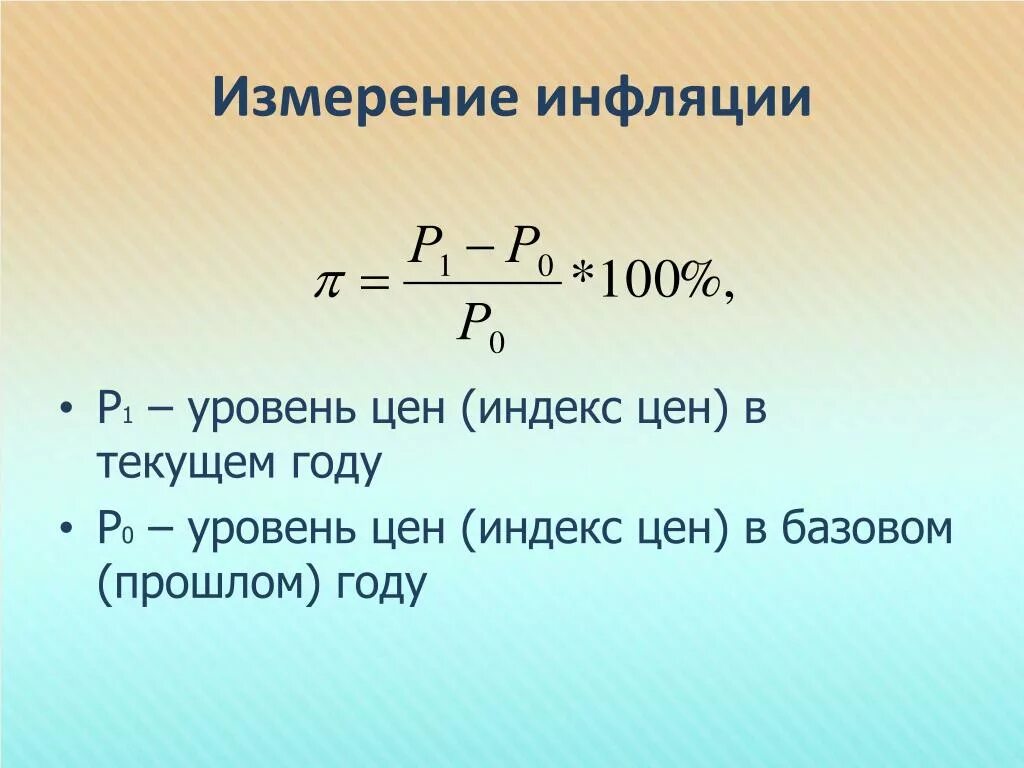 Измерение инфляции

$\pi = \frac{P_1 - P_0}{P_0} * 100\%,$

• $P_1$ – уровень цен (индекс цен) в текущем году

• $P_0$ – уровень цен (индекс цен) в базовом (прошлом) году